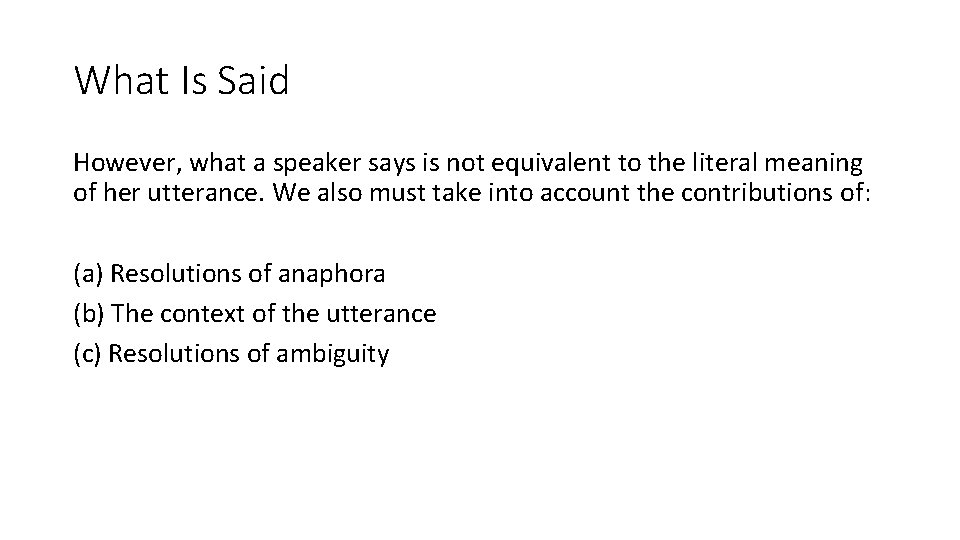 What Is Said

However, what a speaker says is not equivalent to the literal meaning of her utterance. We also must take into account the contributions of:

(a) Resolutions of anaphora
(b) The context of the utterance
(c) Resolutions of ambiguity